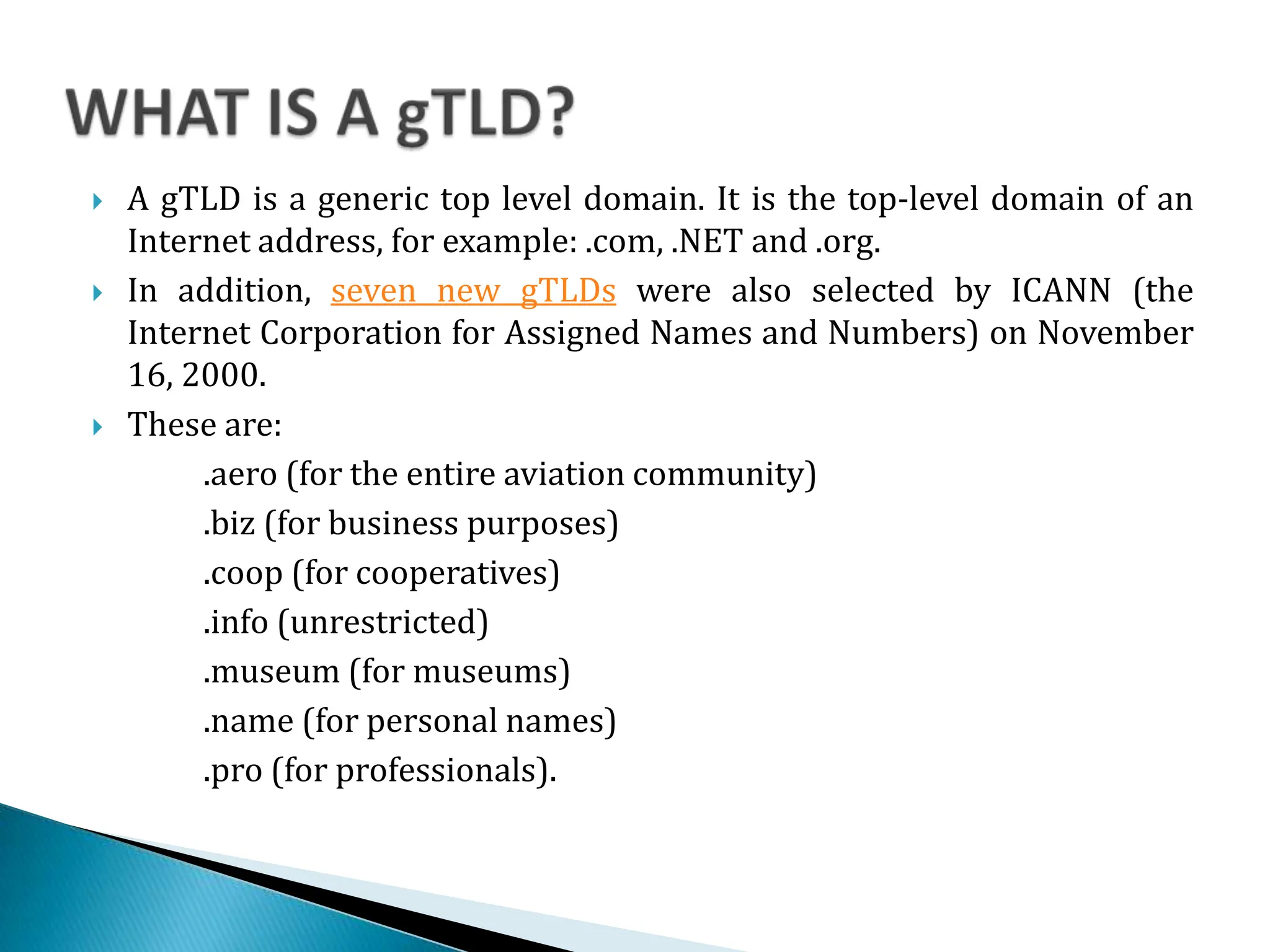 WHAT IS A gTLD?

A gTLD is a generic top level domain. It is the top-level domain of an Internet address, for example: .com, .NET and .org.

In addition, seven new gTLDs were also selected by ICANN (the Internet Corporation for Assigned Names and Numbers) on November 16, 2000.

These are:

.aero (for the entire aviation community)

.biz (for business purposes)

.coop (for cooperatives)

.info (unrestricted)

.museum (for museums)

.name (for personal names)

.pro (for professionals).